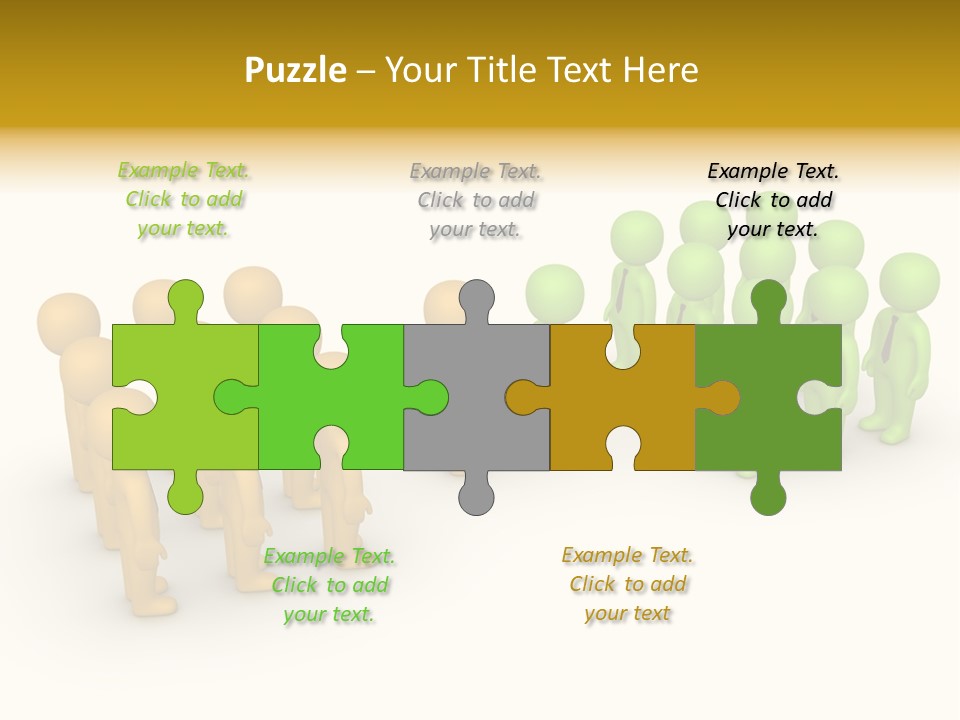 Puzzle – Your Title Text Here

Example Text. Click to add your text.

Example Text. Click to add your text.

Example Text. Click to add your text.

Example Text. Click to add your text.

Example Text. Click to add your text